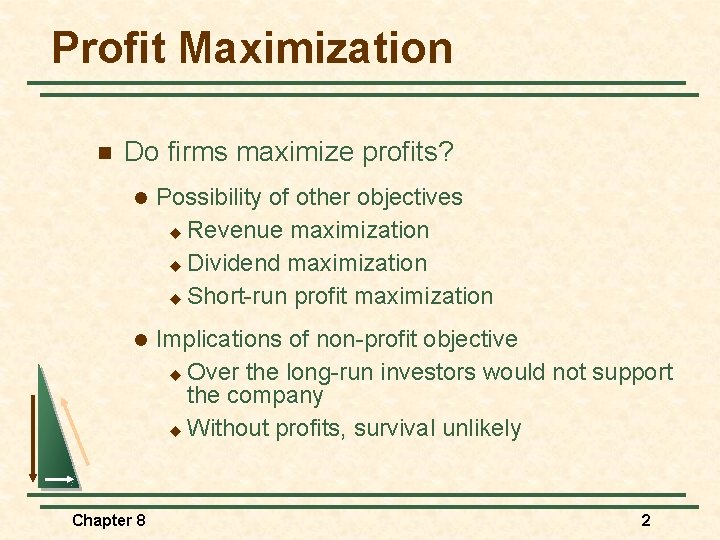 Profit Maximization

Do firms maximize profits?

Possibility of other objectives

Revenue maximization

Dividend maximization

Short-run profit maximization

Implications of non-profit objective

Over the long-run investors would not support the company

Without profits, survival unlikely

Chapter 8

2